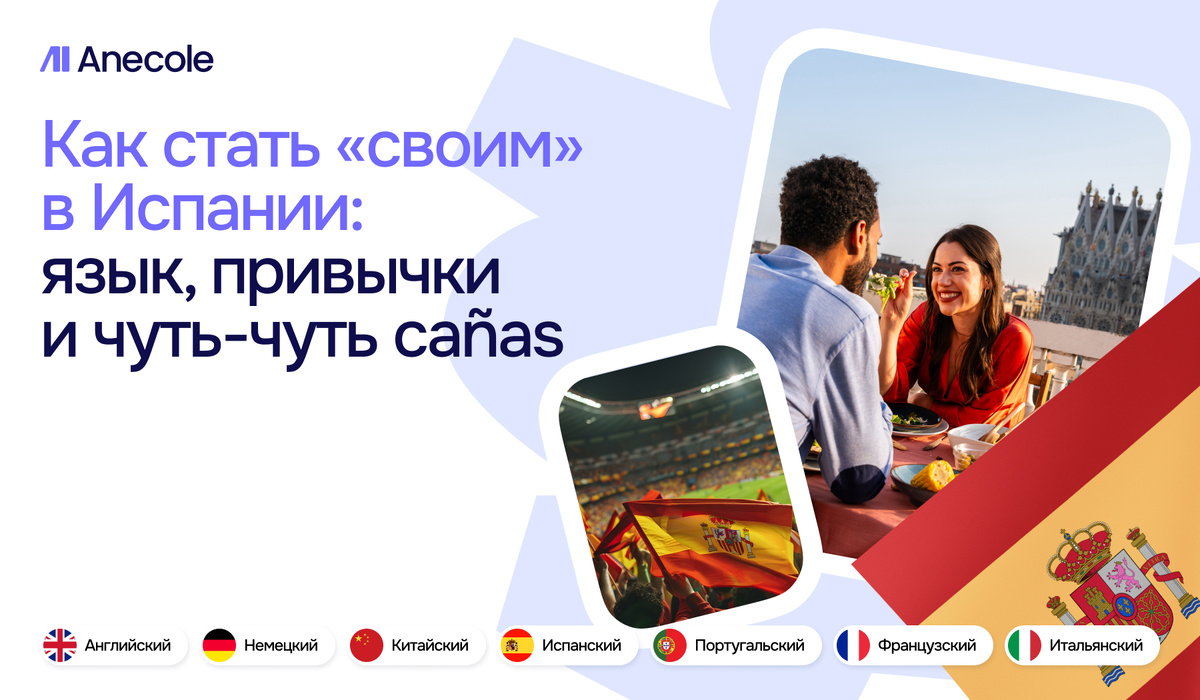 Anecole

Как стать «своим» в Испании: язык, привычки и чуть-чуть cañas

Английский Немецкий Китайский Испанский Португальский Французский Итальянский